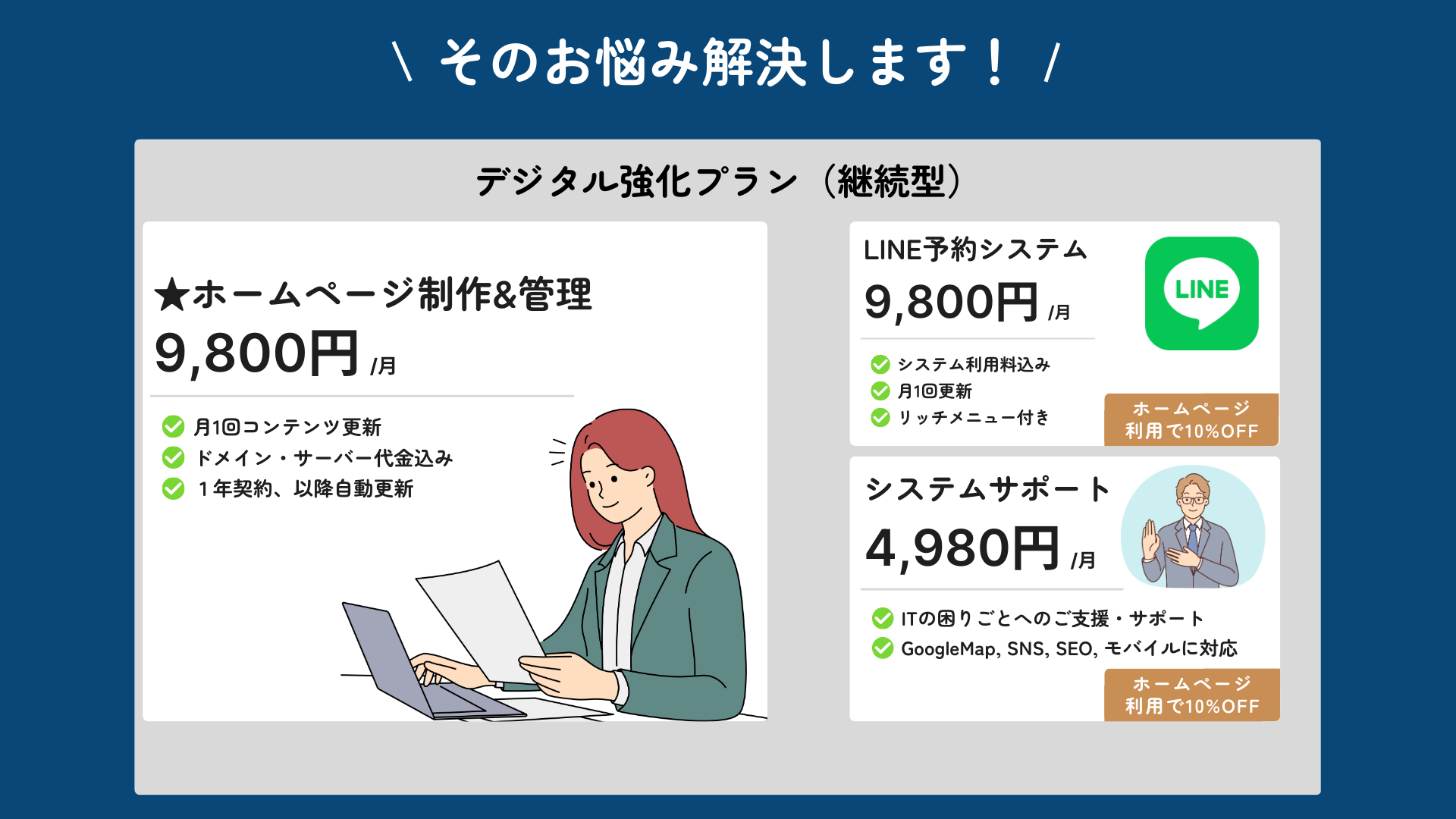 \ そのお悩み解決します！ /

デジタル強化プラン（継続型）

★ホームページ制作&管理
9,800円 /月
月1回コンテンツ更新
ドメイン・サーバー代金込み
１年契約、以降自動更新

LINE予約システム
9,800円 /月
LINE
システム利用料込み
月1回更新
リッチメニュー付き
ホームページ利用で10%OFF

システムサポート
4,980円 /月
ITの困りごとへのご支援・サポート
GoogleMap, SNS, SEO, モバイルに対応
ホームページ利用で10%OFF